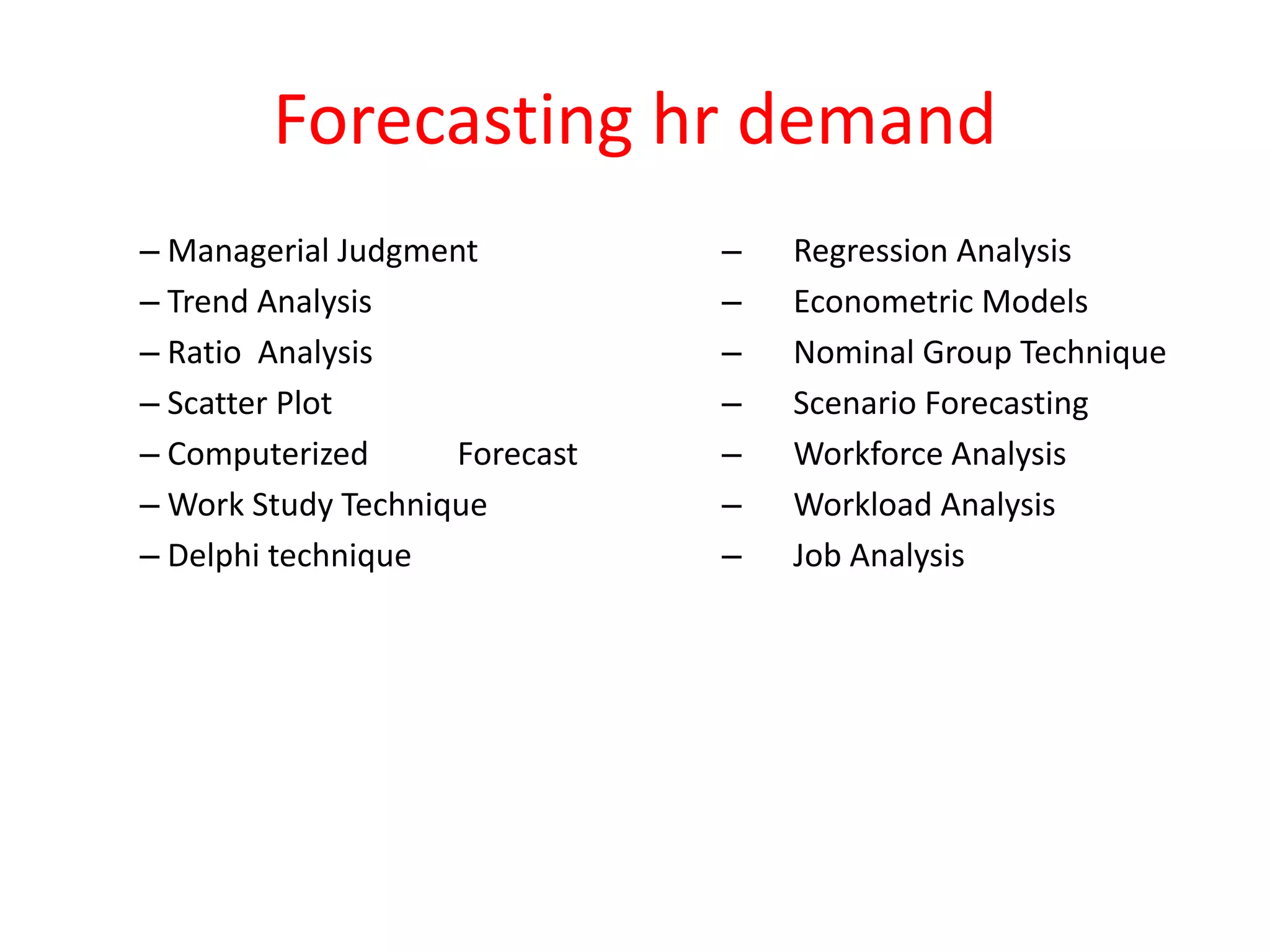 Forecasting hr demand

– Managerial Judgment
– Trend Analysis
– Ratio Analysis
– Scatter Plot
– Computerized Forecast
– Work Study Technique
– Delphi technique

– Regression Analysis
– Econometric Models
– Nominal Group Technique
– Scenario Forecasting
– Workforce Analysis
– Workload Analysis
– Job Analysis